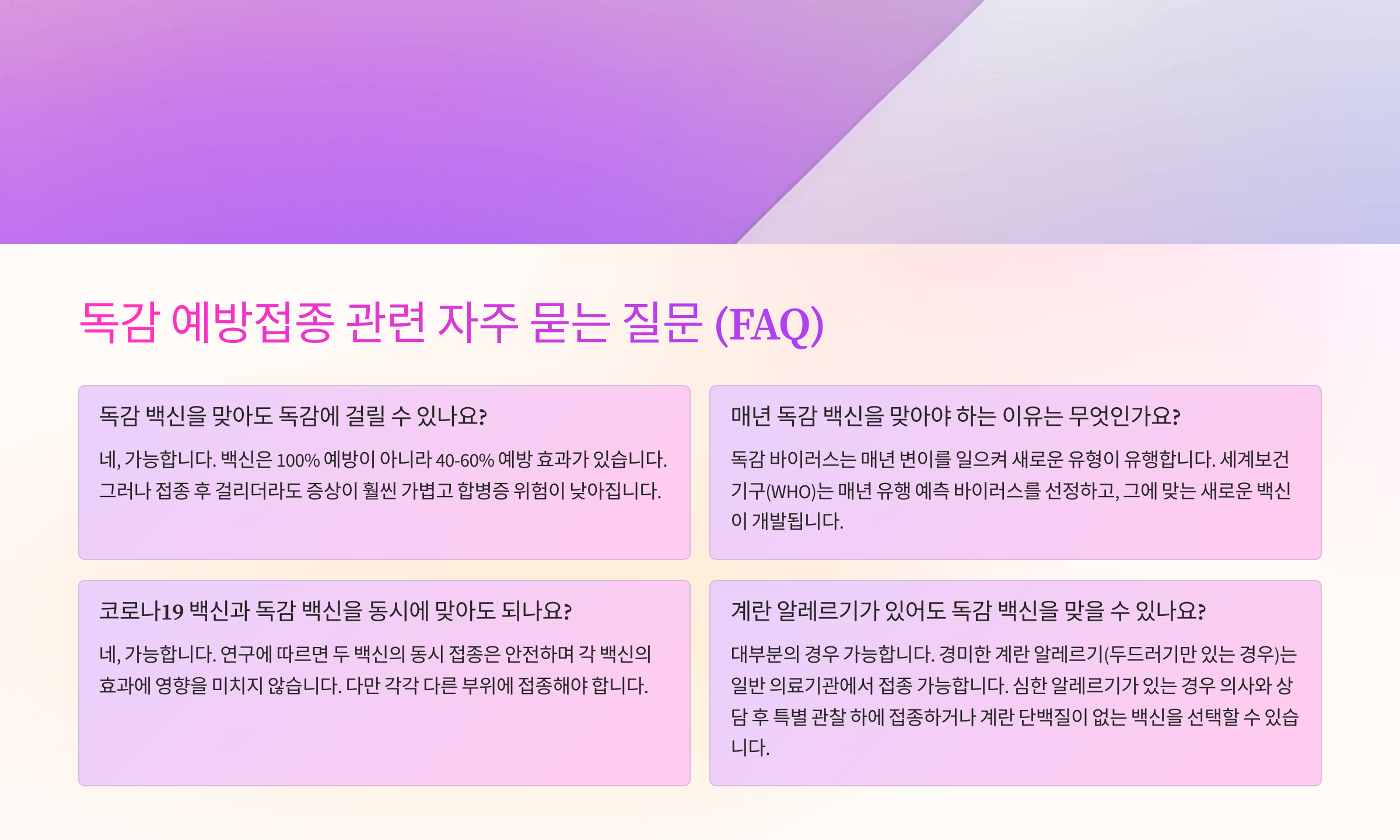 독감 예방접종 관련 자주 묻는 질문 (FAQ)

독감 백신을 맞아도 독감에 걸릴 수 있나요?

네, 가능합니다. 백신은 100% 예방이 아니라 40-60% 예방 효과가 있습니다. 그러나 접종 후 걸리더라도 증상이 훨씬 가볍고 합병증 위험이 낮아집니다.

매년 독감 백신을 맞아야 하는 이유는 무엇인가요?

독감 바이러스는 매년 변이를 일으켜 새로운 유형이 유행합니다. 세계보건기구(WHO)는 매년 유행 예측 바이러스를 선정하고, 그에 맞는 새로운 백신이 개발됩니다.

코로나19 백신과 독감 백신을 동시에 맞아도 되나요?

네, 가능합니다. 연구에 따르면 두 백신의 동시 접종은 안전하며 각 백신의 효과에 영향을 미치지 않습니다. 다만 각각 다른 부위에 접종해야 합니다.

계란 알레르기가 있어도 독감 백신을 맞을 수 있나요?

대부분의 경우 가능합니다. 경미한 계란 알레르기(두드러기만 있는 경우)는 일반 의료기관에서 접종 가능합니다. 심한 알레르기가 있는 경우 의사와 상담 후 특별 관찰 하에 접종하거나 계란 단백질이 없는 백신을 선택할 수 있습니다.